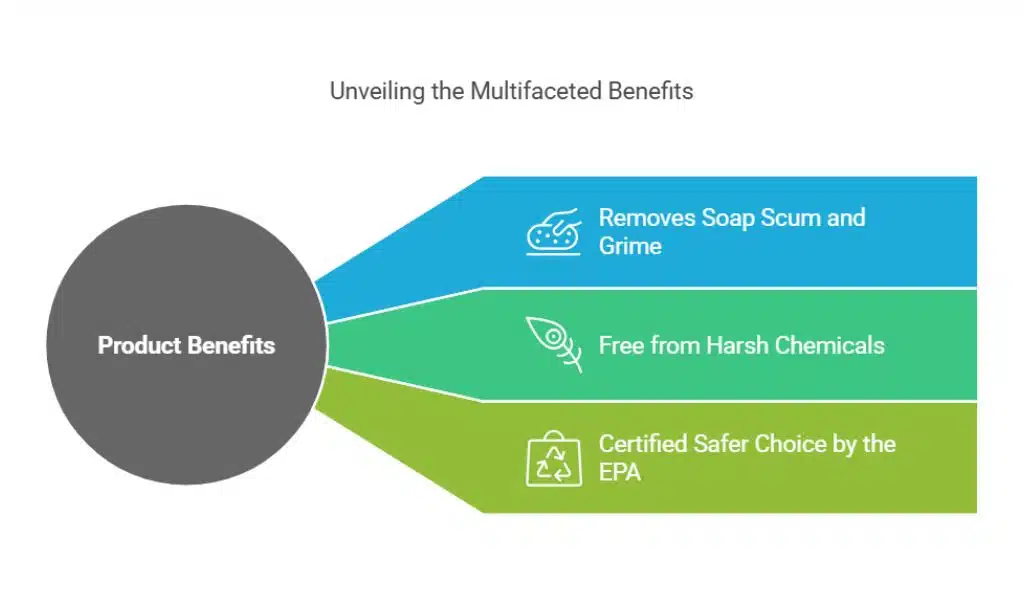 Unveiling the Multifaceted Benefits

Product Benefits

Removes Soap Scum and Grime

Free from Harsh Chemicals

Certified Safer Choice by the EPA